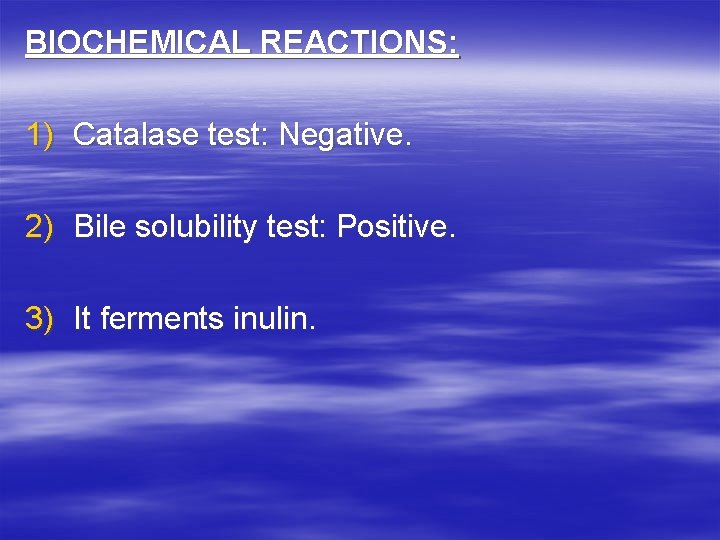 BIOCHEMICAL REACTIONS:

1) Catalase test: Negative.

2) Bile solubility test: Positive.

3) It ferments inulin.